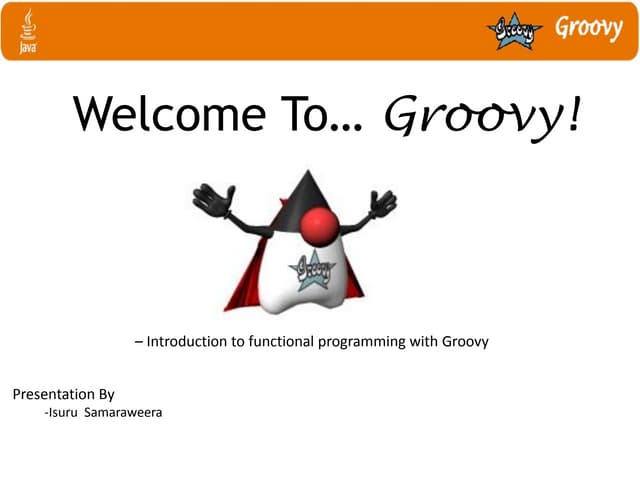 Java

Groovy Groovy

Welcome To… Groovy!

Groovy

– Introduction to functional programming with Groovy

Presentation By
-Isuru Samaraweera